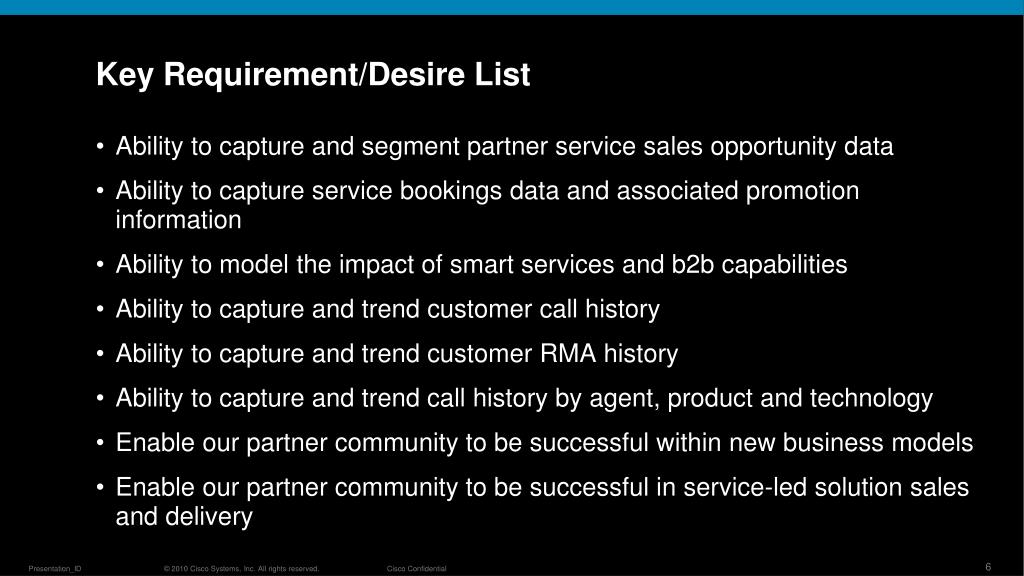 Key Requirement/Desire List

• Ability to capture and segment partner service sales opportunity data

• Ability to capture service bookings data and associated promotion information

• Ability to model the impact of smart services and b2b capabilities

• Ability to capture and trend customer call history

• Ability to capture and trend customer RMA history

• Ability to capture and trend call history by agent, product and technology

• Enable our partner community to be successful within new business models

• Enable our partner community to be successful in service-led solution sales and delivery

Presentation_ID © 2010 Cisco Systems, Inc. All rights reserved. Cisco Confidential 6